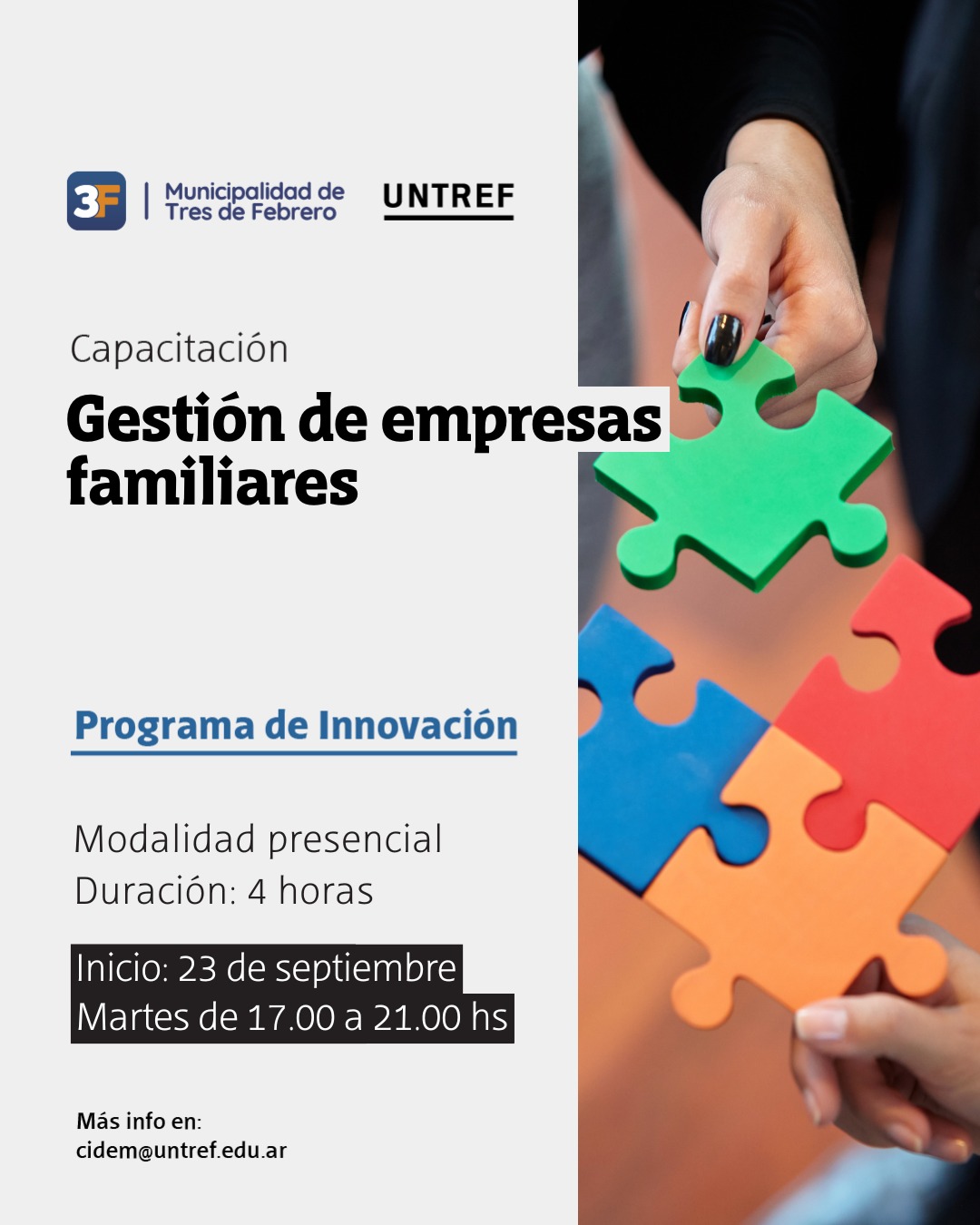 3F | Municipalidad de Tres de Febrero UNTREF

Capacitación
Gestión de empresas familiares

Programa de Innovación

Modalidad presencial
Duración: 4 horas

Inicio: 23 de septiembre
Martes de 17.00 a 21.00 hs

Más info en:
cidem@untref.edu.ar